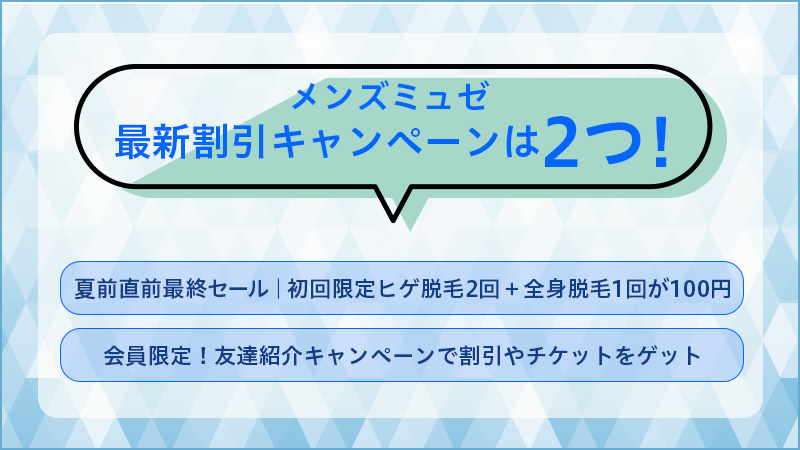 メンズミュゼ
最新割引キャンペーンは2つ！

夏前直前最終セール｜初回限定ヒゲ脱毛2回＋全身脱毛1回が100円

会員限定！友達紹介キャンペーンで割引やチケットをゲット